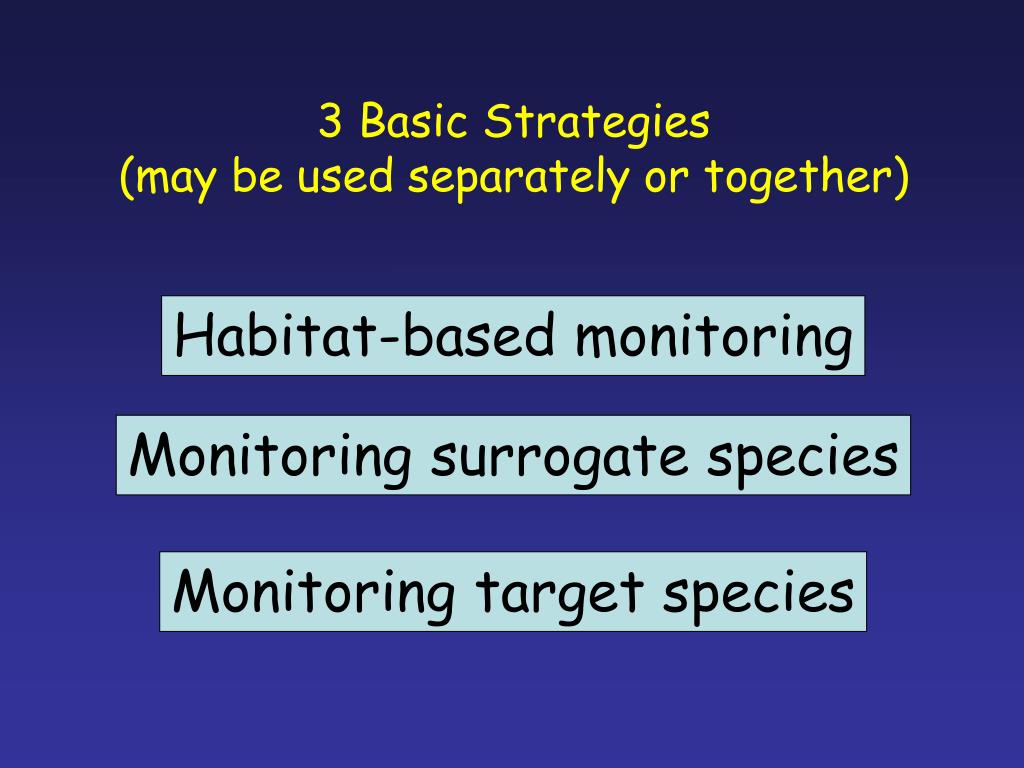 3 Basic Strategies
(may be used separately or together)

Habitat-based monitoring

Monitoring surrogate species

Monitoring target species